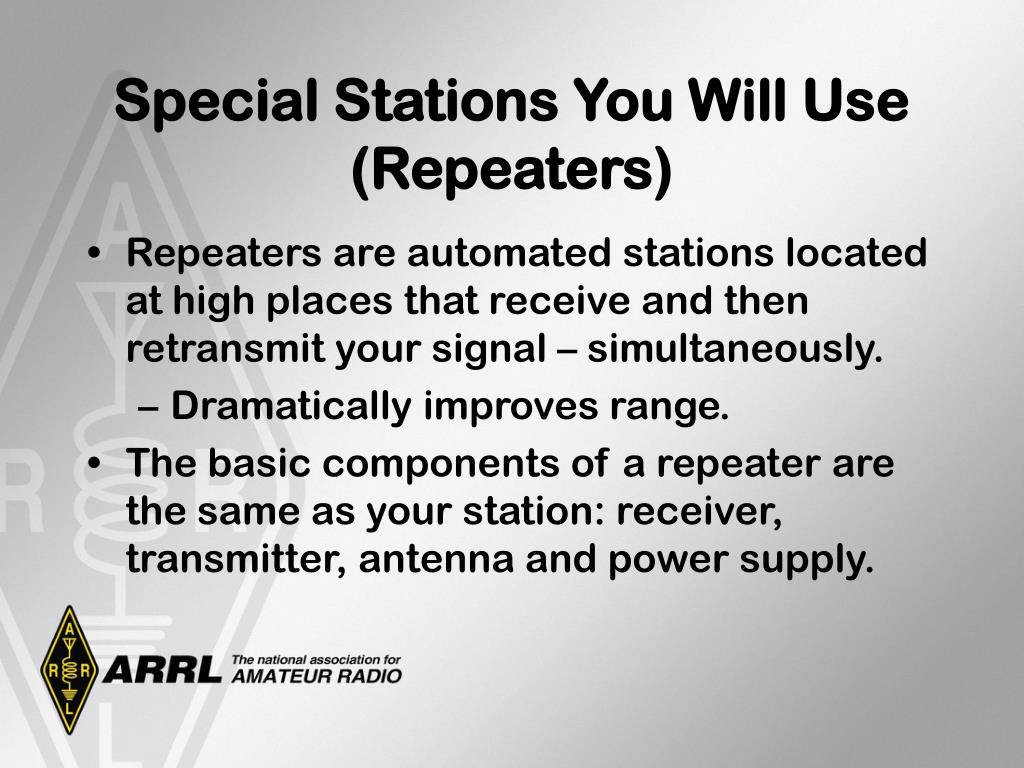 Special Stations You Will Use (Repeaters)

• Repeaters are automated stations located at high places that receive and then retransmit your signal – simultaneously.

– Dramatically improves range.

• The basic components of a repeater are the same as your station: receiver, transmitter, antenna and power supply.

A R R L

ARRL The national association for AMATEUR RADIO